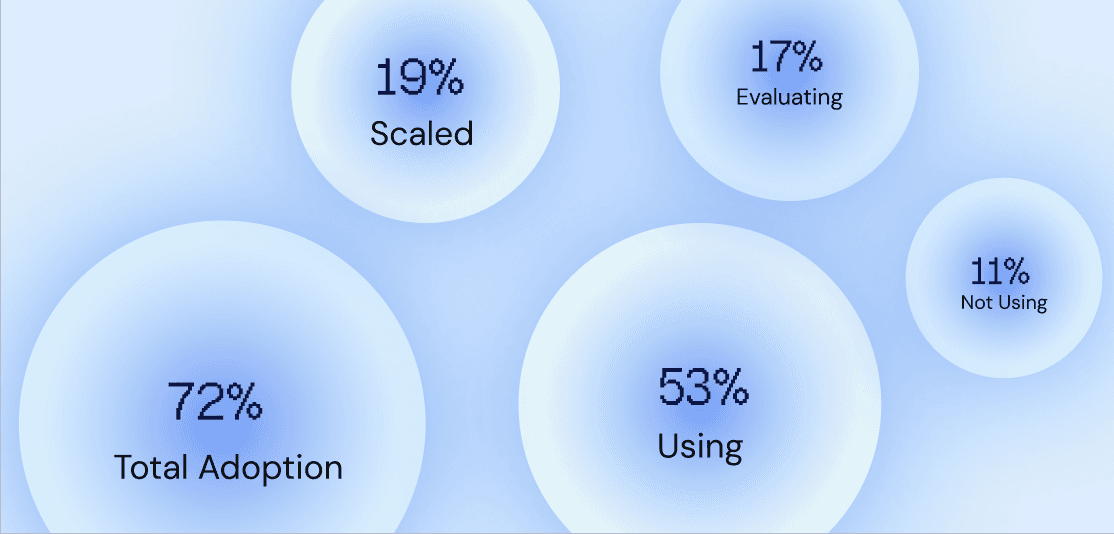 19%
Scaled

17%
Evaluating

11%
Not Using

72%
Total Adoption

53%
Using